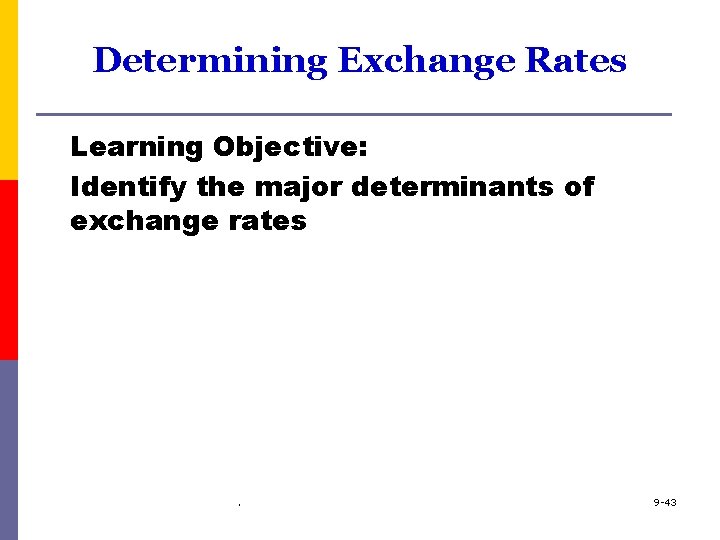 Determining Exchange Rates

Learning Objective:

Identify the major determinants of exchange rates

.

9-43